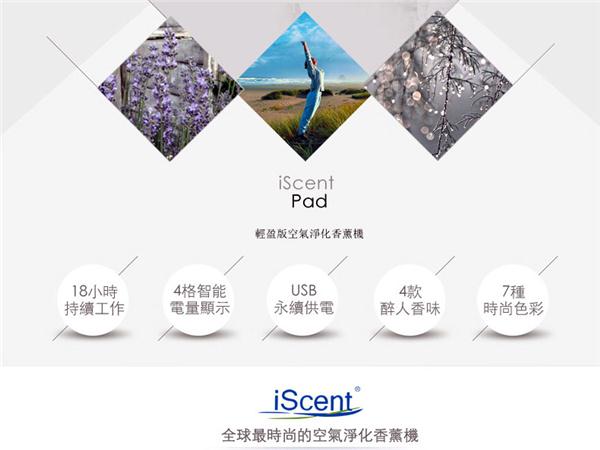 iScent
Pad

輕盈版空氣淨化香薰機

18小時
持續工作

4格智能
電量顯示

USB
永續供電

4款
醉人香味

7種
時尚色彩

iScent®

全球最時尚的空氣淨化香薰機